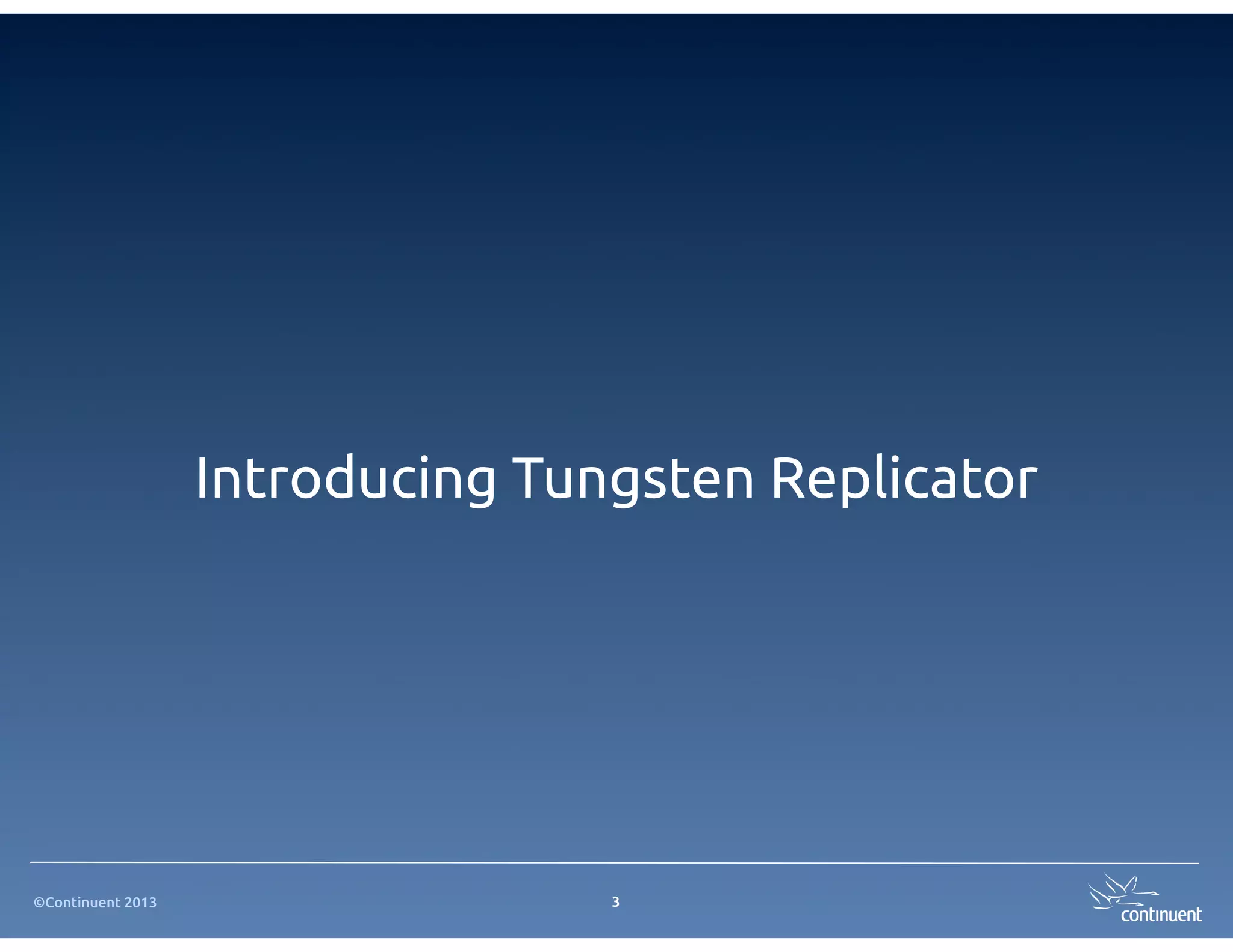 Introducing Tungsten Replicator

©Continuent 2013

3

continuent